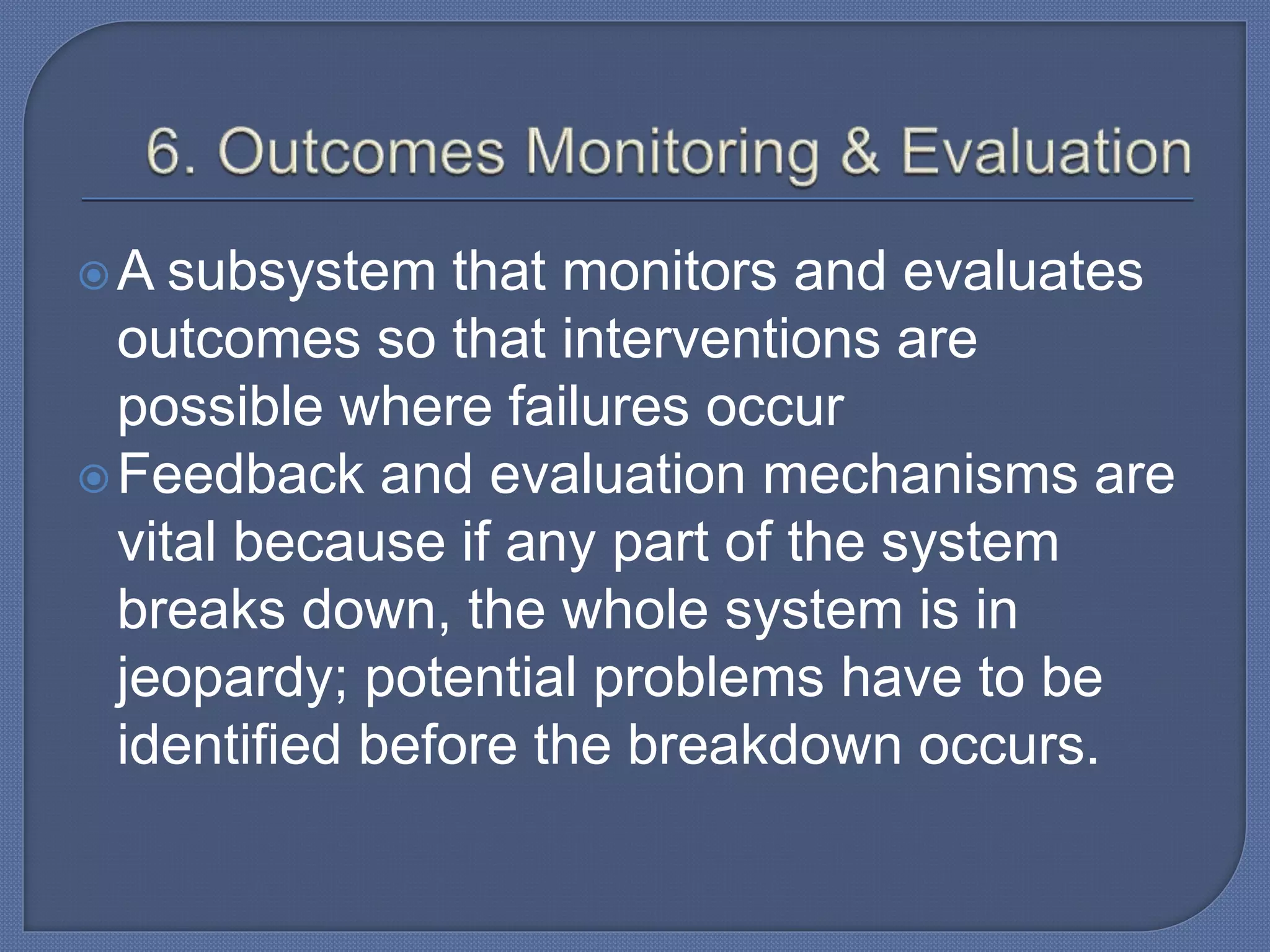 6. Outcomes Monitoring & Evaluation

A subsystem that monitors and evaluates outcomes so that interventions are possible where failures occur

Feedback and evaluation mechanisms are vital because if any part of the system breaks down, the whole system is in jeopardy; potential problems have to be identified before the breakdown occurs.